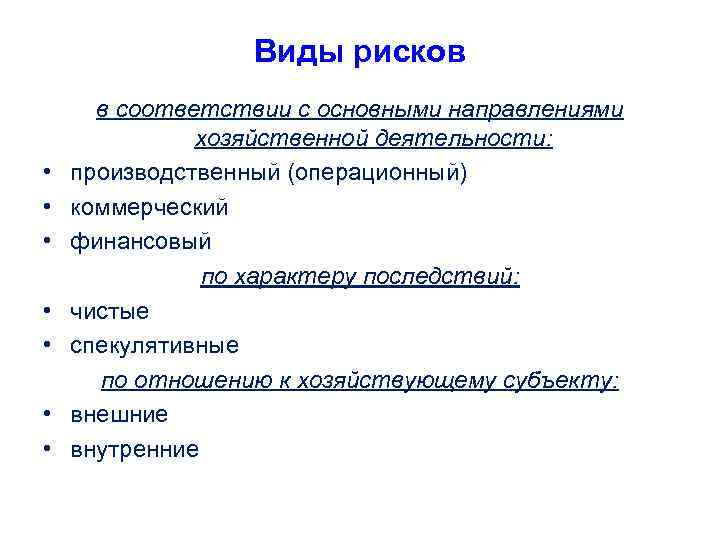 Виды рисков

в соответствии с основными направлениями хозяйственной деятельности:

• производственный (операционный)
• коммерческий
• финансовый

по характеру последствий:

• чистые
• спекулятивные

по отношению к хозяйствующему субъекту:

• внешние
• внутренние